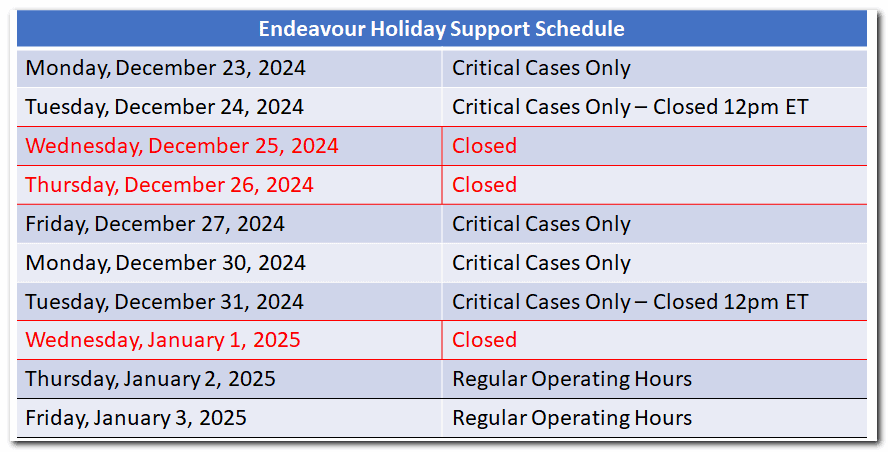 | Endeavour Holiday Support Schedule | |
|---|---|
| Monday, December 23, 2024 | Critical Cases Only |
| Tuesday, December 24, 2024 | Critical Cases Only – Closed 12pm ET |
| Wednesday, December 25, 2024 | Closed |
| Thursday, December 26, 2024 | Closed |
| Friday, December 27, 2024 | Critical Cases Only |
| Monday, December 30, 2024 | Critical Cases Only |
| Tuesday, December 31, 2024 | Critical Cases Only – Closed 12pm ET |
| Wednesday, January 1, 2025 | Closed |
| Thursday, January 2, 2025 | Regular Operating Hours |
| Friday, January 3, 2025 | Regular Operating Hours |